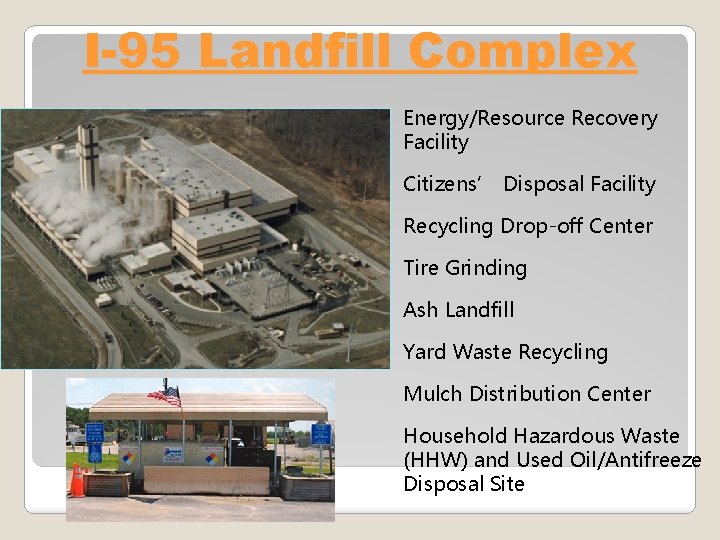 I-95 Landfill Complex

Energy/Resource Recovery Facility

Citizens' Disposal Facility

Recycling Drop-off Center

Tire Grinding

Ash Landfill

Yard Waste Recycling

Mulch Distribution Center

Household Hazardous Waste (HHW) and Used Oil/Antifreeze Disposal Site